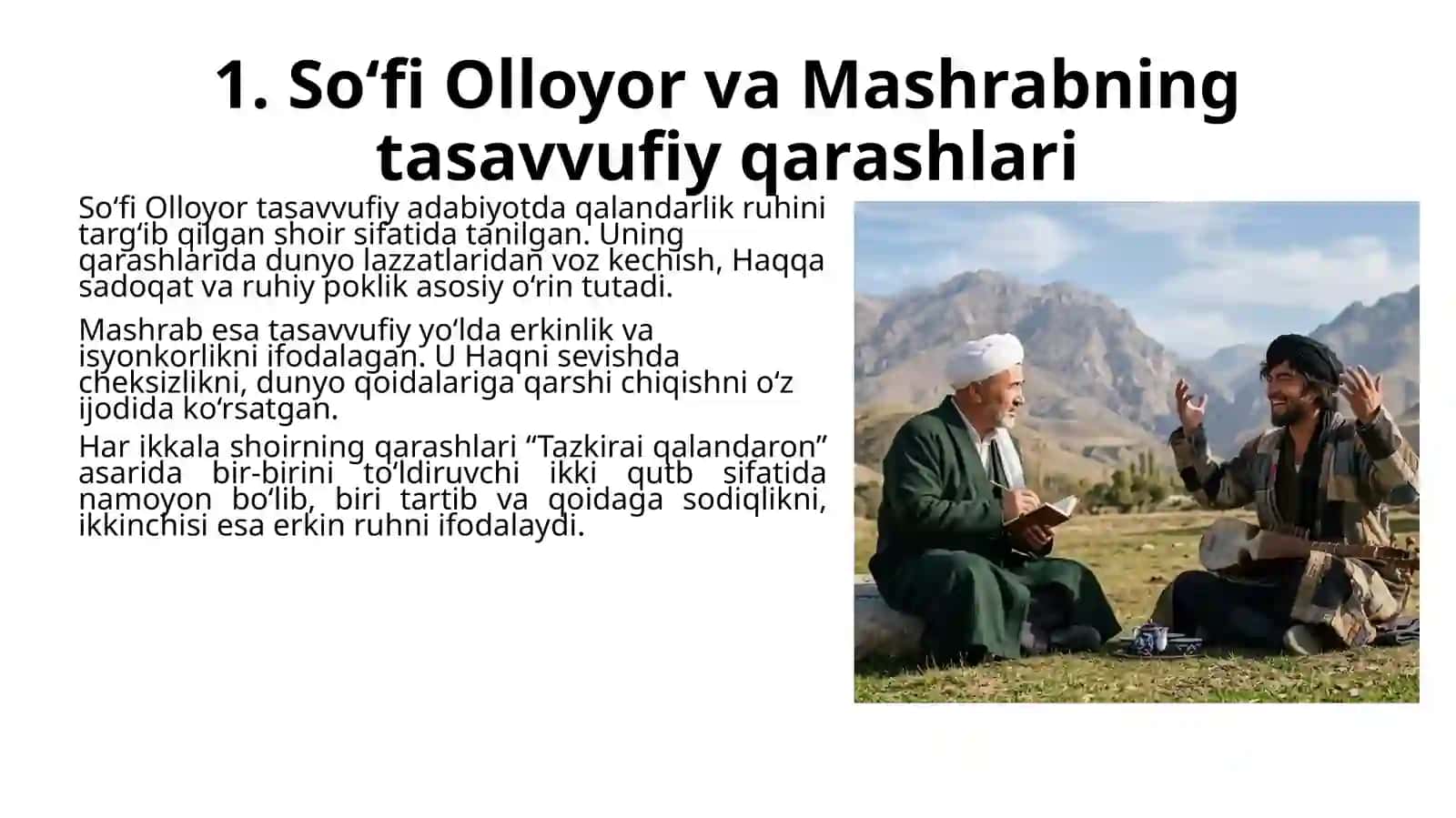 1. So‘fi Olloyor va Mashrabning tasavvufiy qarashlari

So‘fi Olloyor tasavvufiy adabiyotda qalandarlik ruhini targ‘ib qilgan shoir sifatida tanilgan. Uning qarashlarida dunyo lazzatlaridan voz kechish, Haqqa sadoqat va ruhiy poklik asosiy o‘rin tutadi.

Mashrab esa tasavvufiy yo‘lda erkinlik va isyonkorlikni ifodalagan. U Haqni sevishda cheksizlikni, dunyo qoidalariga qarshi chiqishni o‘z ijodida ko‘rsatgan.

Har ikkala shoirning qarashlari “Tazkirai qalandaron” asarida bir-birini to‘ldiruvchi ikki qutb sifatida namoyon bo‘lib, biri tartib va qoidaga sodiqlikni, ikkinchisi esa erkin ruhni ifodalaydi.